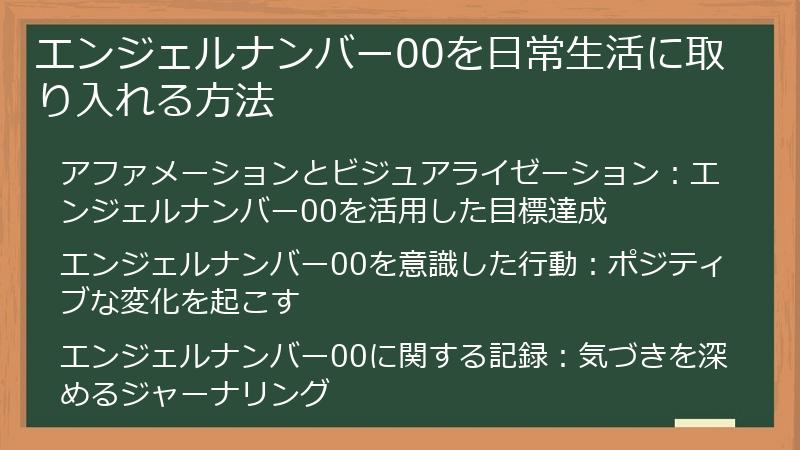 エンジェルナンバー00を日常生活に取り入れる方法

アファメーションとビジュアライゼーション：エンジェルナンバー00を活用した目標達成

エンジェルナンバー00を意識した行動：ポジティブな変化を起こす

エンジェルナンバー00に関する記録：気づきを深めるジャーナリング